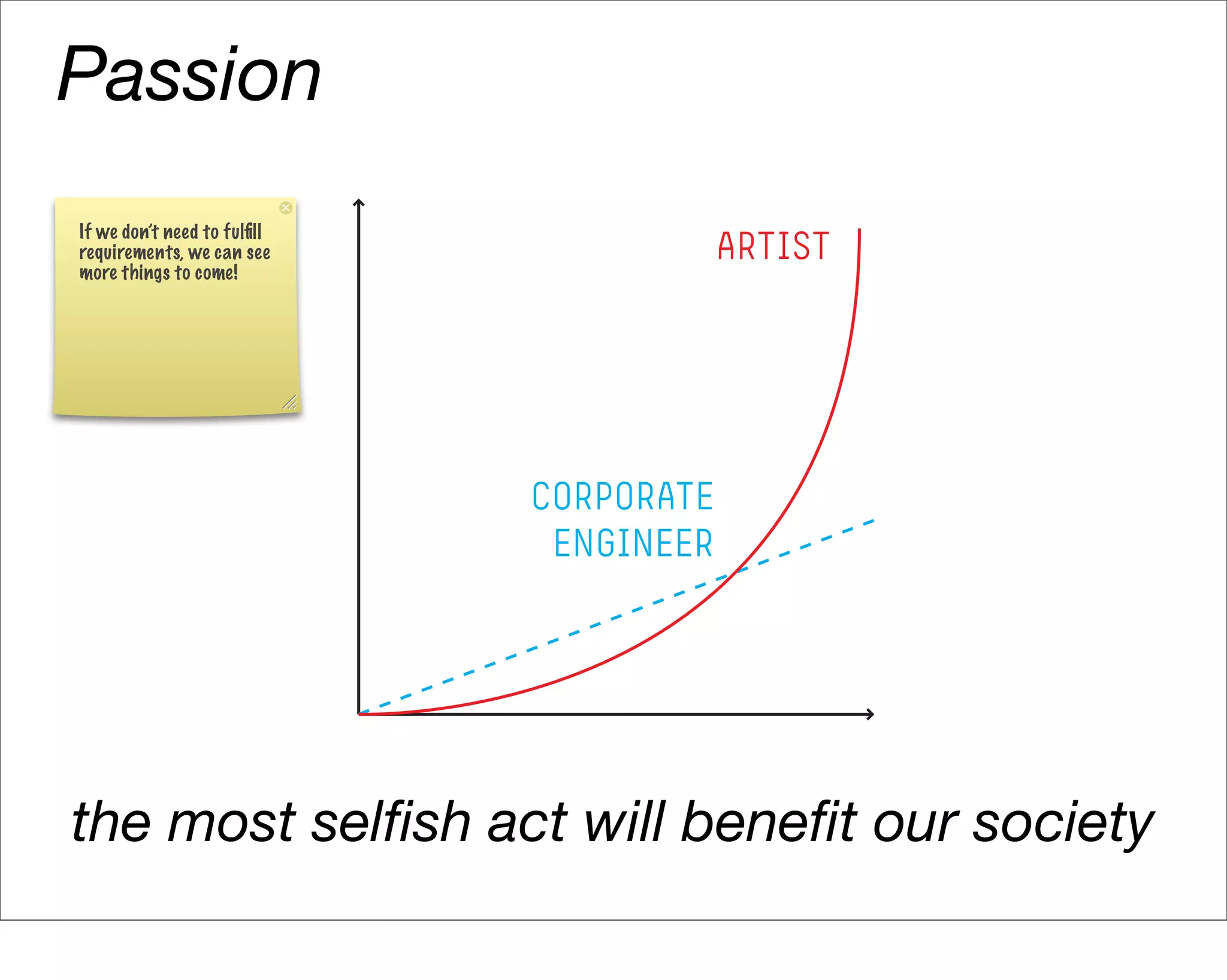 Passion

If we don't need to fulfill requirements, we can see more things to come!

ARTIST

CORPORATE ENGINEER

the most selfish act will benefit our society